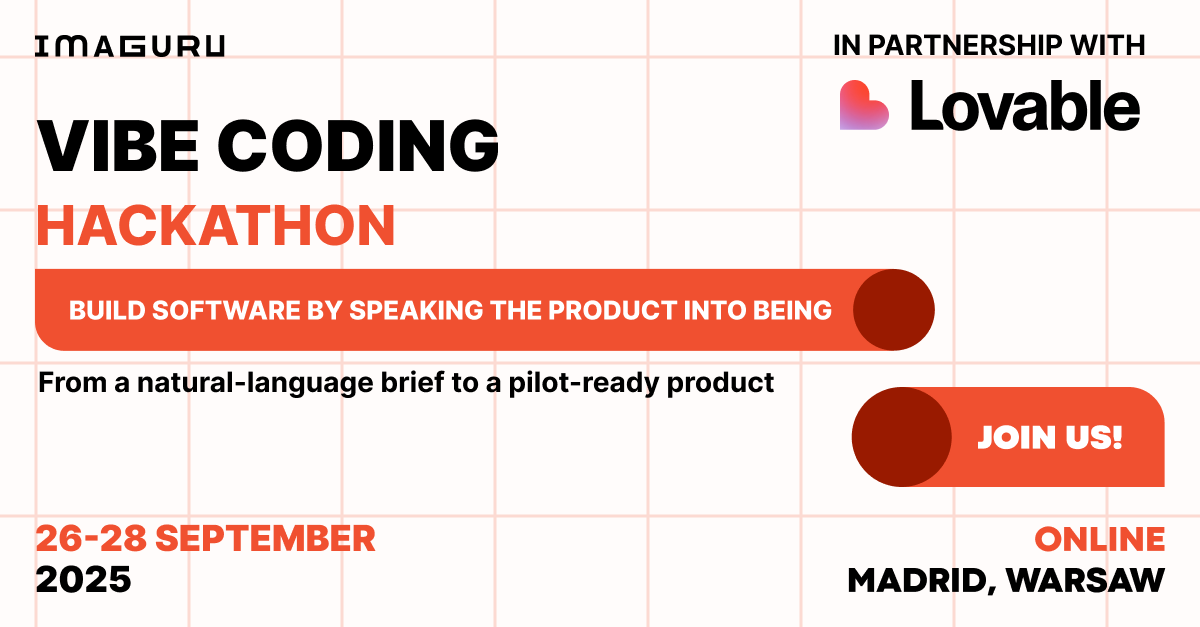 IMAGURU

IN PARTNERSHIP WITH

Lovable

VIBE CODING

HACKATHON

BUILD SOFTWARE BY SPEAKING THE PRODUCT INTO BEING

From a natural-language brief to a pilot-ready product

JOIN US!

26-28 SEPTEMBER
2025

ONLINE
MADRID, WARSAW